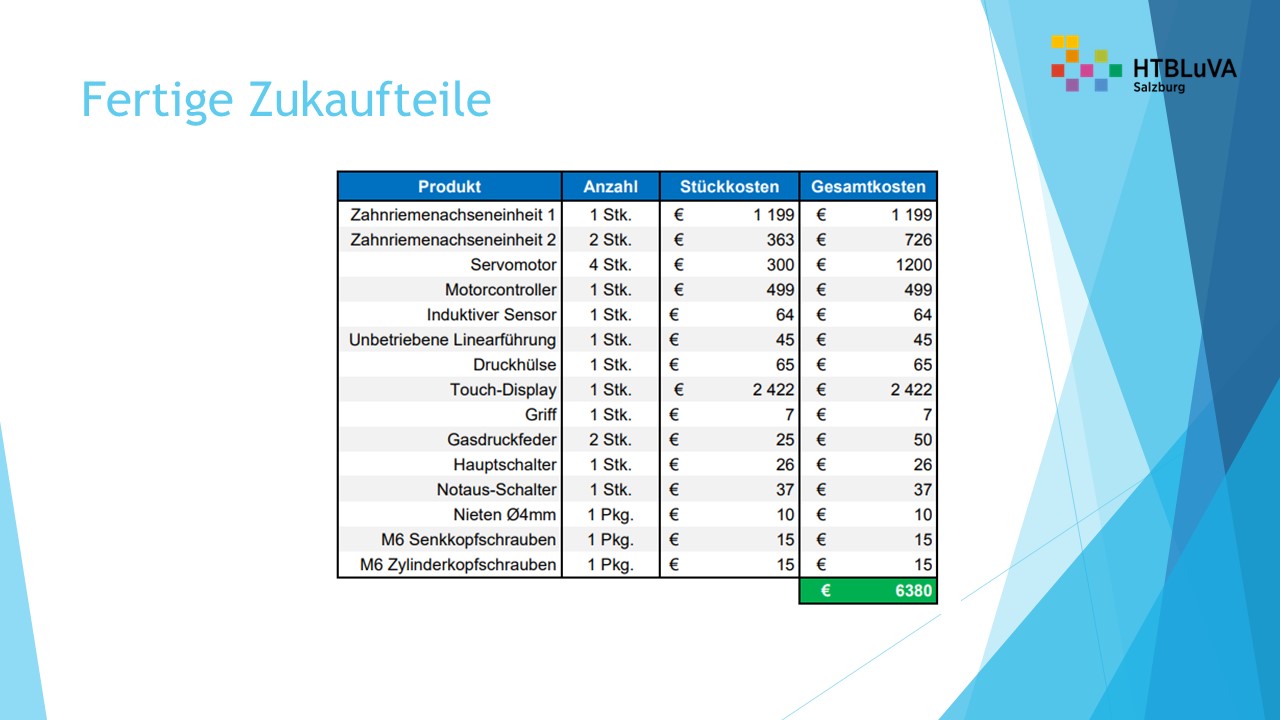 Fertige Zukaufteile

HTBLuVA Salzburg

| Produkt | Anzahl | Stückkosten | Gesamtkosten |
|---|---|---|---|
| Zahnriemenachseneinheit 1 | 1 Stk. | € 1 199 | € 1 199 |
| Zahnriemenachseneinheit 2 | 2 Stk. | € 363 | € 726 |
| Servomotor | 4 Stk. | € 300 | € 1200 |
| Motorcontroller | 1 Stk. | € 499 | € 499 |
| Induktiver Sensor | 1 Stk. | € 64 | € 64 |
| Unbetriebene Linearführung | 1 Stk. | € 45 | € 45 |
| Druckhülse | 1 Stk. | € 65 | € 65 |
| Touch-Display | 1 Stk. | € 2 422 | € 2 422 |
| Griff | 1 Stk. | € 7 | € 7 |
| Gasdruckfeder | 2 Stk. | € 25 | € 50 |
| Hauptschalter | 1 Stk. | € 26 | € 26 |
| Notaus-Schalter | 1 Stk. | € 37 | € 37 |
| Nieten Ø4mm | 1 Pkg. | € 10 | € 10 |
| M6 Senkkopfschrauben | 1 Pkg. | € 15 | € 15 |
| M6 Zylinderkopfschrauben | 1 Pkg. | € 15 | € 15 |
| | | | € 6380 |